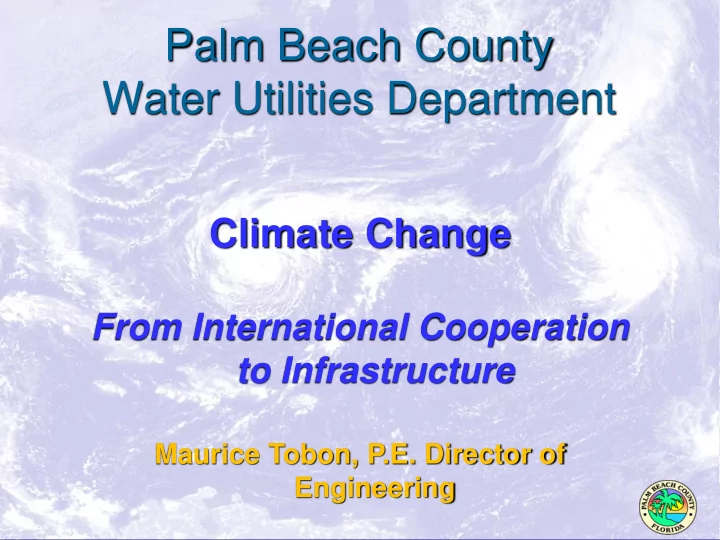 Palm Beach County
Water Utilities Department

Climate Change

From International Cooperation to Infrastructure

Maurice Tobon, P.E. Director of Engineering

PALM BEACH COUNTY
FLORIDA